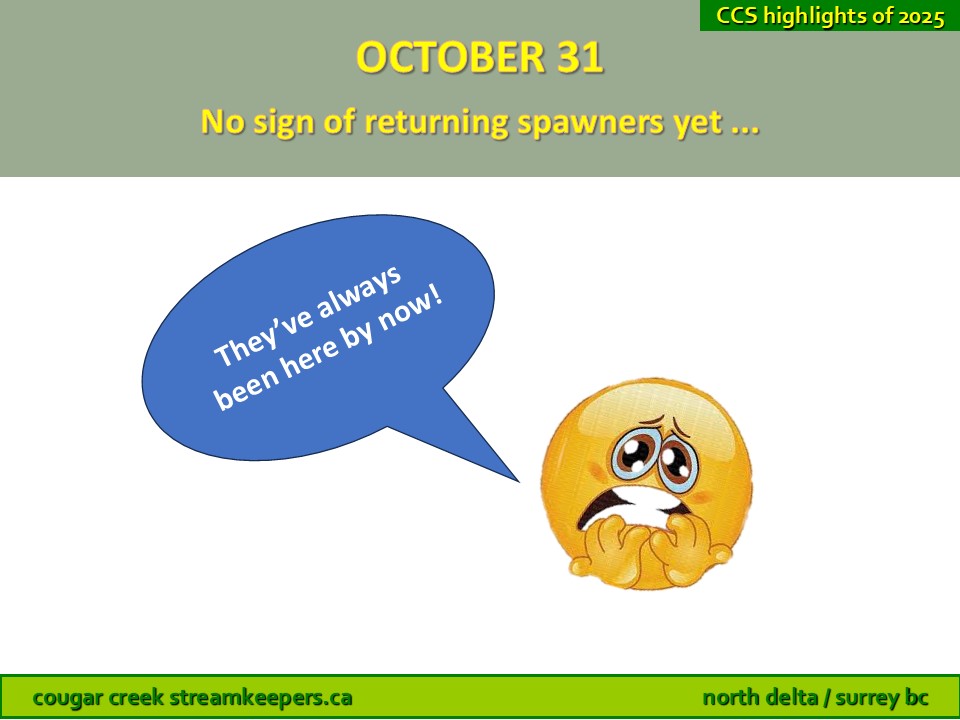 CCS highlights of 2025

OCTOBER 31

No sign of returning spawners yet ...

They've always been here by now!

cougar creek streamkeepers.ca

north delta / surrey bc